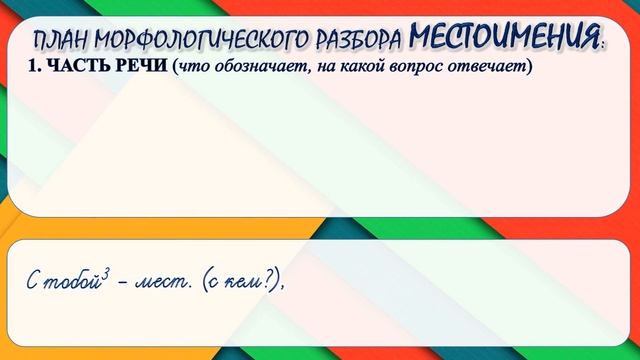 ПЛАН МОРФОЛОГИЧЕСКОГО РАЗБОРА МЕСТОИМЕНИЯ:

1. ЧАСТЬ РЕЧИ (что обозначает, на какой вопрос отвечает)

С тобой$^3$ – мест. (с кем?),